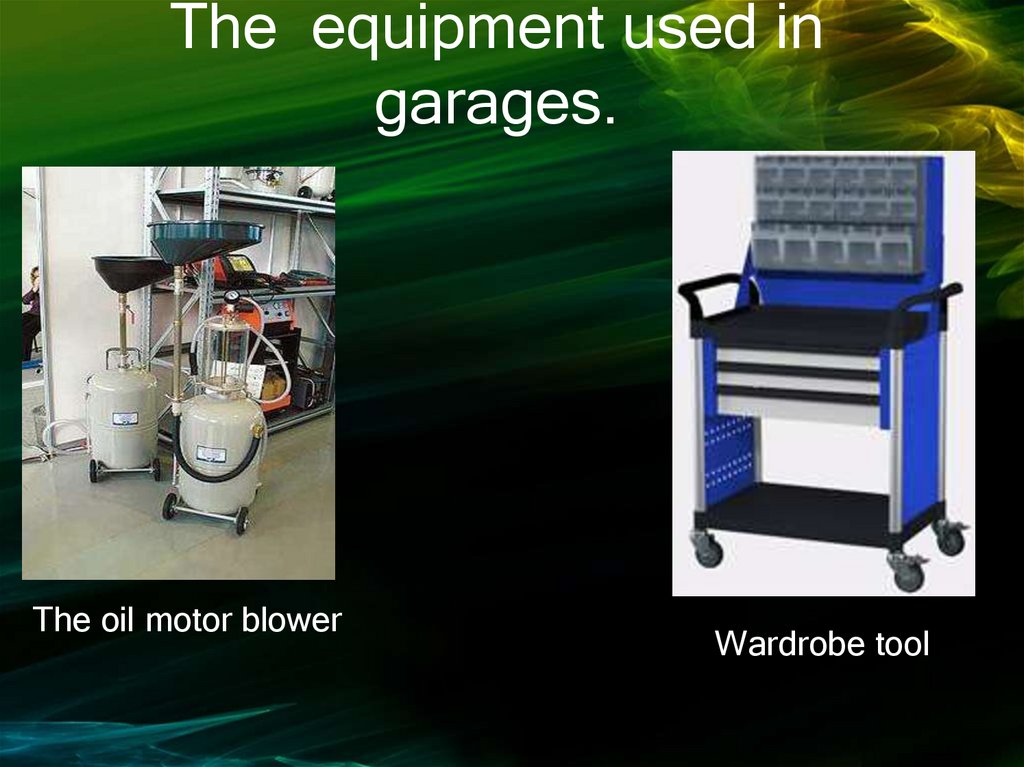 The equipment used in garages.

The oil motor blower

Wardrobe tool